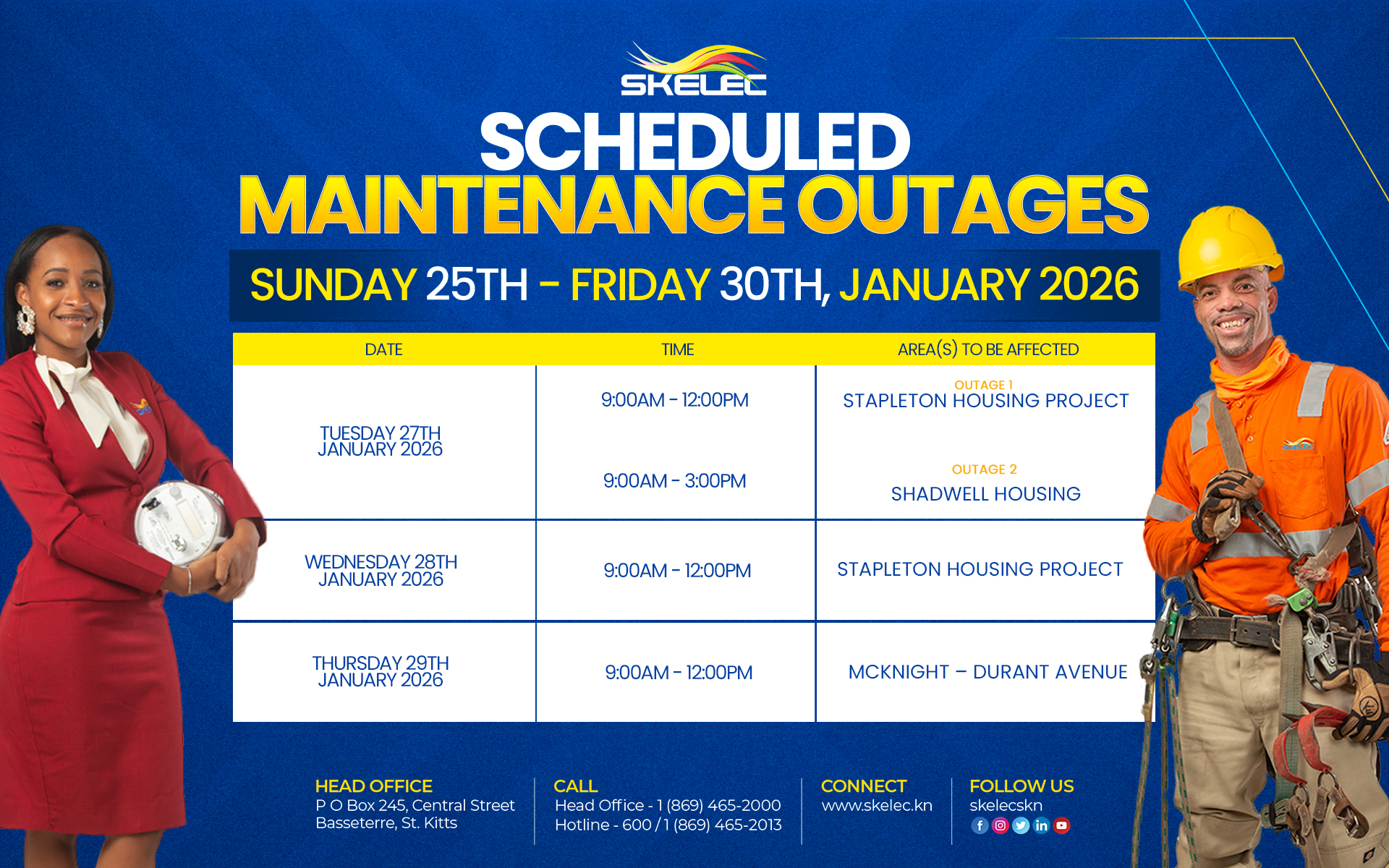 SKELEC

SCHEDULED MAINTENANCE OUTAGES

SUNDAY 25TH - FRIDAY 30TH, JANUARY 2026

| DATE | TIME | AREA(S) TO BE AFFECTED |
|---|---|---|
| TUESDAY 27TH JANUARY 2026 | 9:00AM - 12:00PM | OUTAGE 1 STAPLETON HOUSING PROJECT |
| | 9:00AM - 3:00PM | OUTAGE 2 SHADWELL HOUSING |
| WEDNESDAY 28TH JANUARY 2026 | 9:00AM - 12:00PM | STAPLETON HOUSING PROJECT |
| THURSDAY 29TH JANUARY 2026 | 9:00AM - 12:00PM | MCKNIGHT – DURANT AVENUE |

HEAD OFFICE
P O Box 245, Central Street
Basseterre, St. Kitts

CALL
Head Office - 1 (869) 465-2000
Hotline - 600 / 1 (869) 465-2013

CONNECT
www.skelec.kn

FOLLOW US
skelecskn